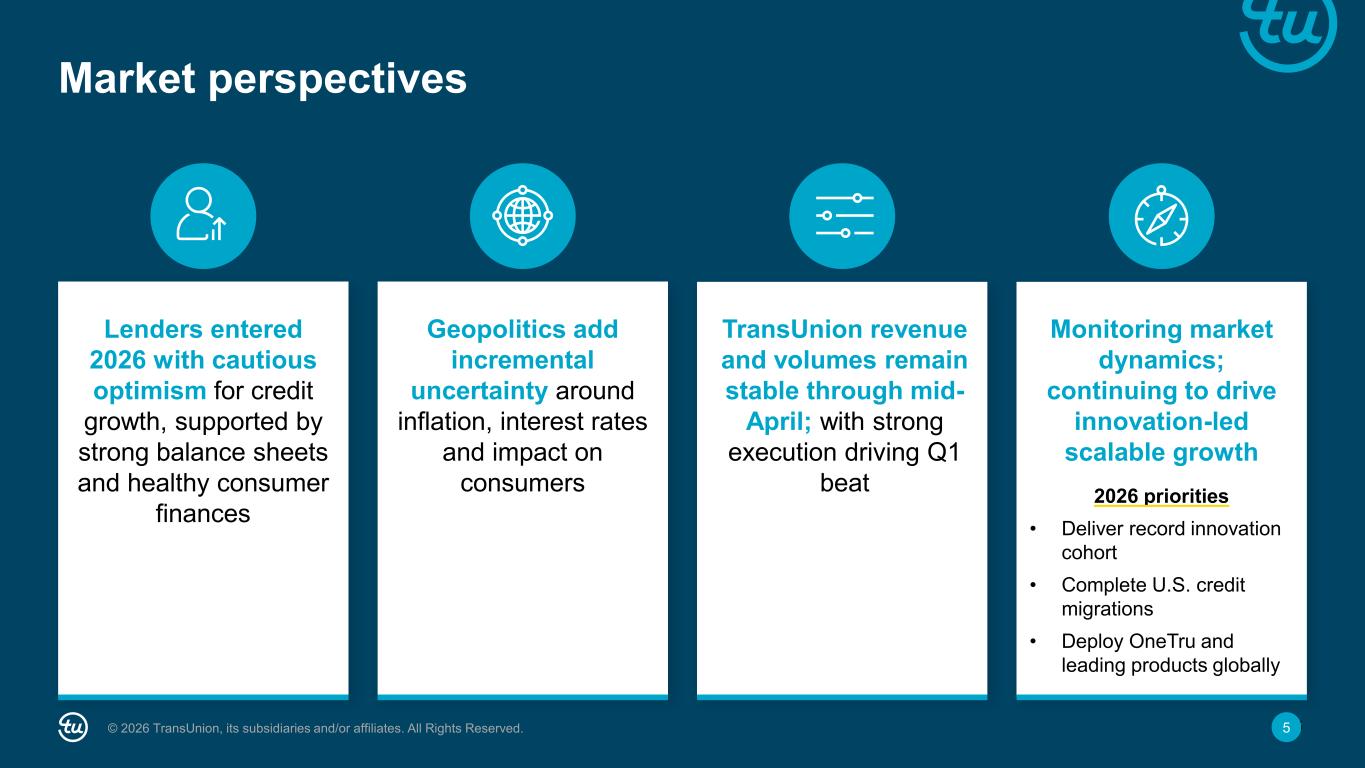 tu

Market perspectives

Lenders entered 2026 with cautious optimism for credit growth, supported by strong balance sheets and healthy consumer finances

Geopolitics add incremental uncertainty around inflation, interest rates and impact on consumers

TransUnion revenue and volumes remain stable through mid-April; with strong execution driving Q1 beat

Monitoring market dynamics; continuing to drive innovation-led scalable growth

2026 priorities

• Deliver record innovation cohort
• Complete U.S. credit migrations
• Deploy OneTru and leading products globally

tu © 2026 TransUnion, its subsidiaries and/or affiliates. All Rights Reserved.

5